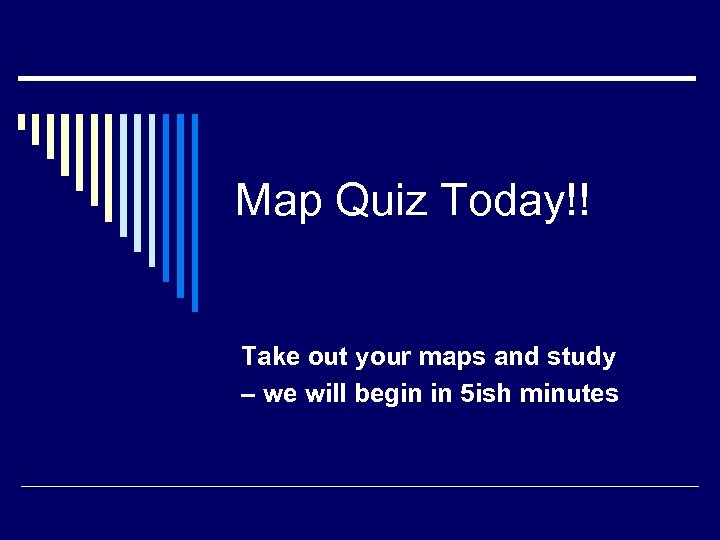 Map Quiz Today!!

Take out your maps and study – we will begin in 5ish minutes